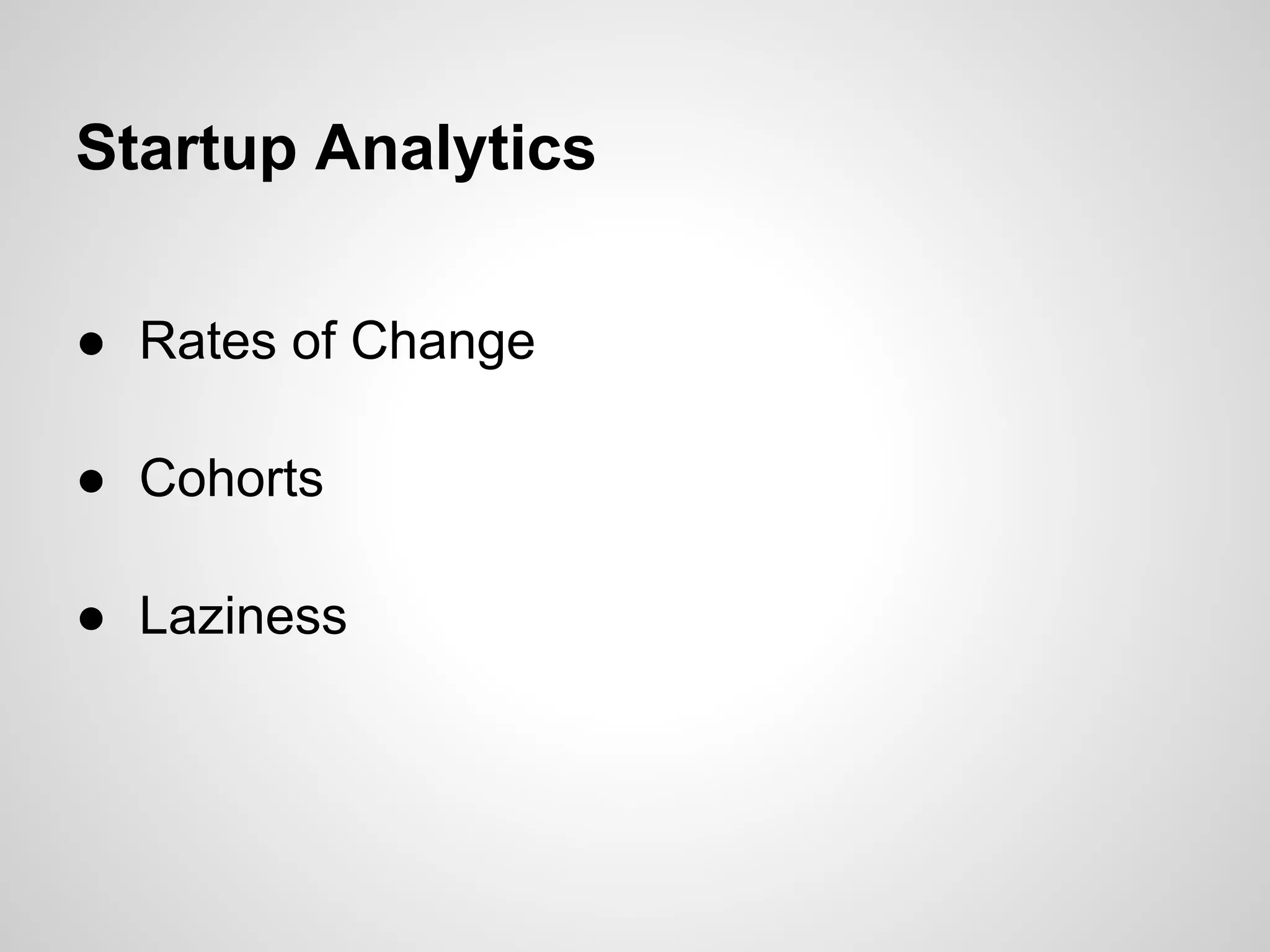 Startup Analytics

● Rates of Change

● Cohorts

● Laziness